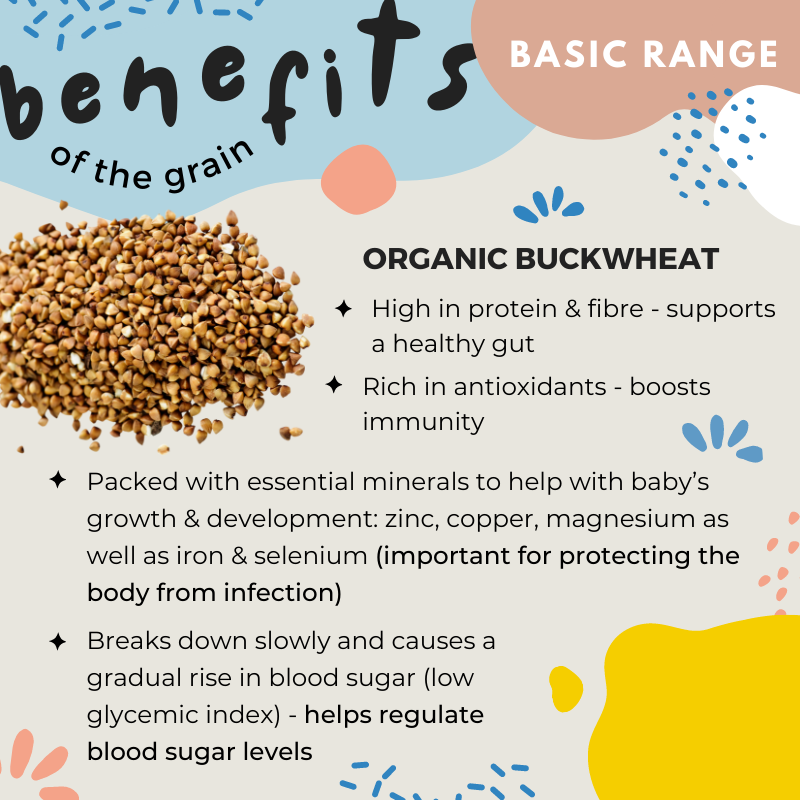 benefits
of the grain

BASIC RANGE

ORGANIC BUCKWHEAT

✦ High in protein & fibre - supports a healthy gut

✦ Rich in antioxidants - boosts immunity

✦ Packed with essential minerals to help with baby's growth & development: zinc, copper, magnesium as well as iron & selenium (important for protecting the body from infection)

✦ Breaks down slowly and causes a gradual rise in blood sugar (low glycemic index) - helps regulate blood sugar levels